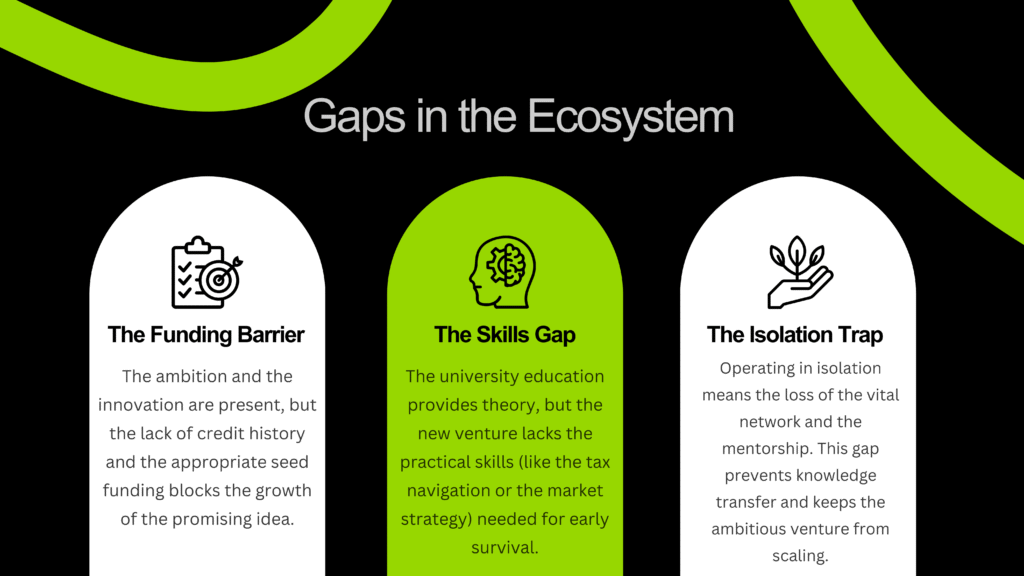 Gaps in the Ecosystem

The Funding Barrier

The ambition and the innovation are present, but the lack of credit history and the appropriate seed funding blocks the growth of the promising idea.

The Skills Gap

The university education provides theory, but the new venture lacks the practical skills (like the tax navigation or the market strategy) needed for early survival.

The Isolation Trap

Operating in isolation means the loss of the vital network and the mentorship. This gap prevents knowledge transfer and keeps the ambitious venture from scaling.